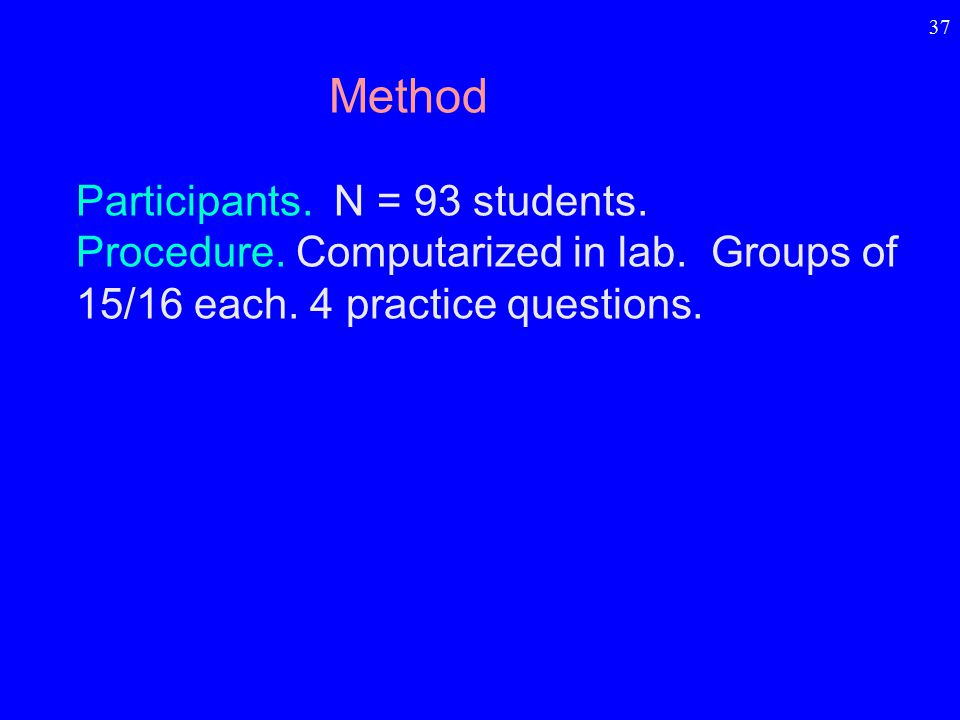 37

Method

Participants. N = 93 students.
Procedure. Computarized in lab. Groups of 15/16 each. 4 practice questions.